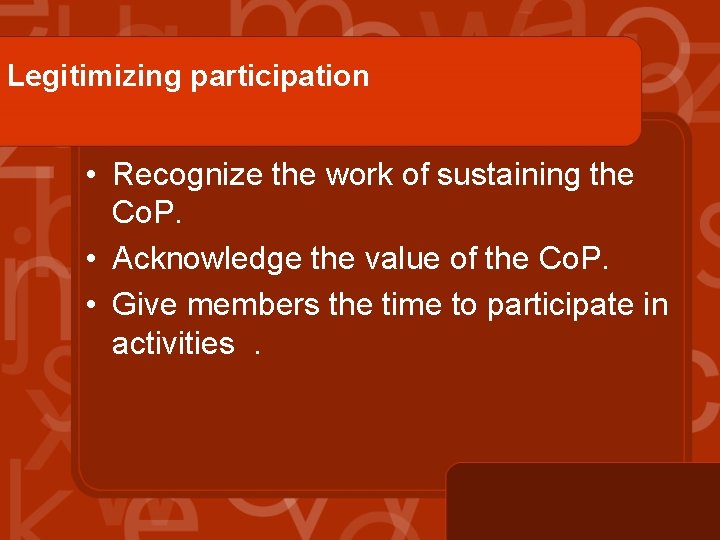 Legitimizing participation

• Recognize the work of sustaining the CoP.
• Acknowledge the value of the CoP.
• Give members the time to participate in activities .